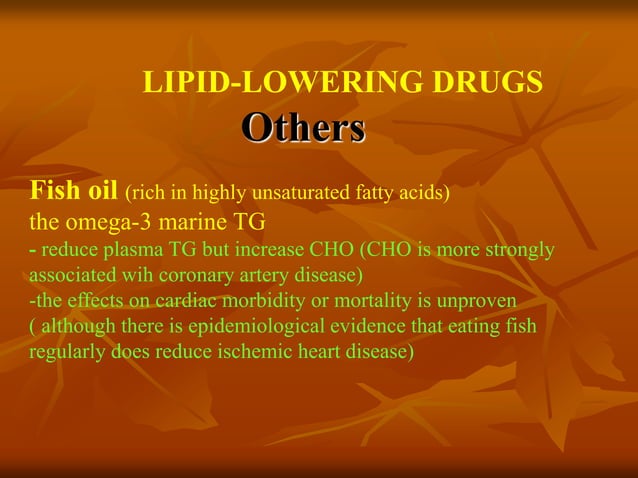 LIPID-LOWERING DRUGS
Others

Fish oil (rich in highly unsaturated fatty acids)
the omega-3 marine TG
- reduce plasma TG but increase CHO (CHO is more strongly associated wih coronary artery disease)
-the effects on cardiac morbidity or mortality is unproven ( although there is epidemiological evidence that eating fish regularly does reduce ischemic heart disease)